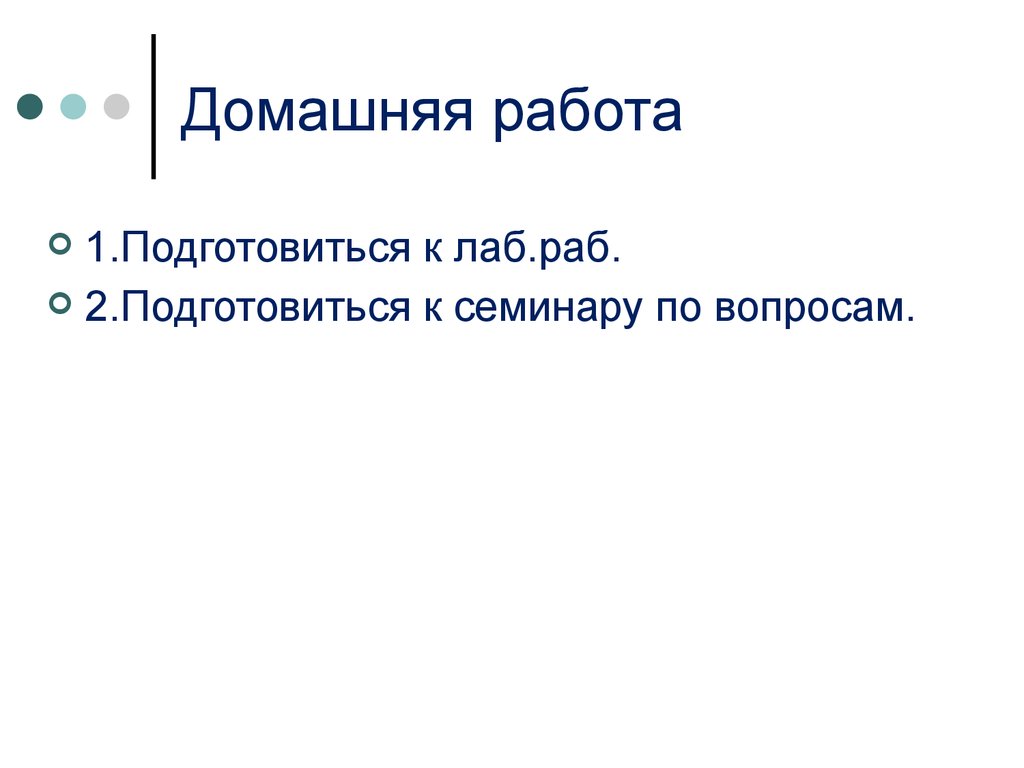 Домашняя работа

1.Подготовиться к лаб.раб.

2.Подготовиться к семинару по вопросам.